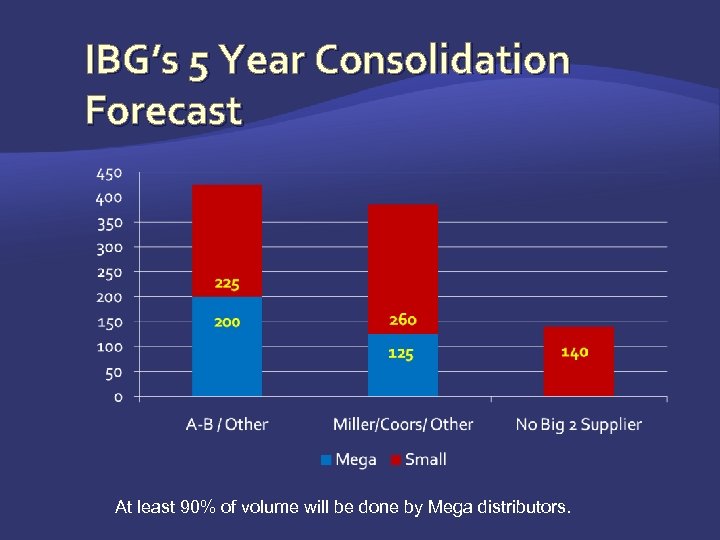 IBG's 5 Year Consolidation Forecast

450
400
350
300
250
200
150
100
50
0

225
200
260
125
140

A-B / Other
Miller/Coors/ Other
No Big 2 Supplier

Mega
Small

At least 90% of volume will be done by Mega distributors.